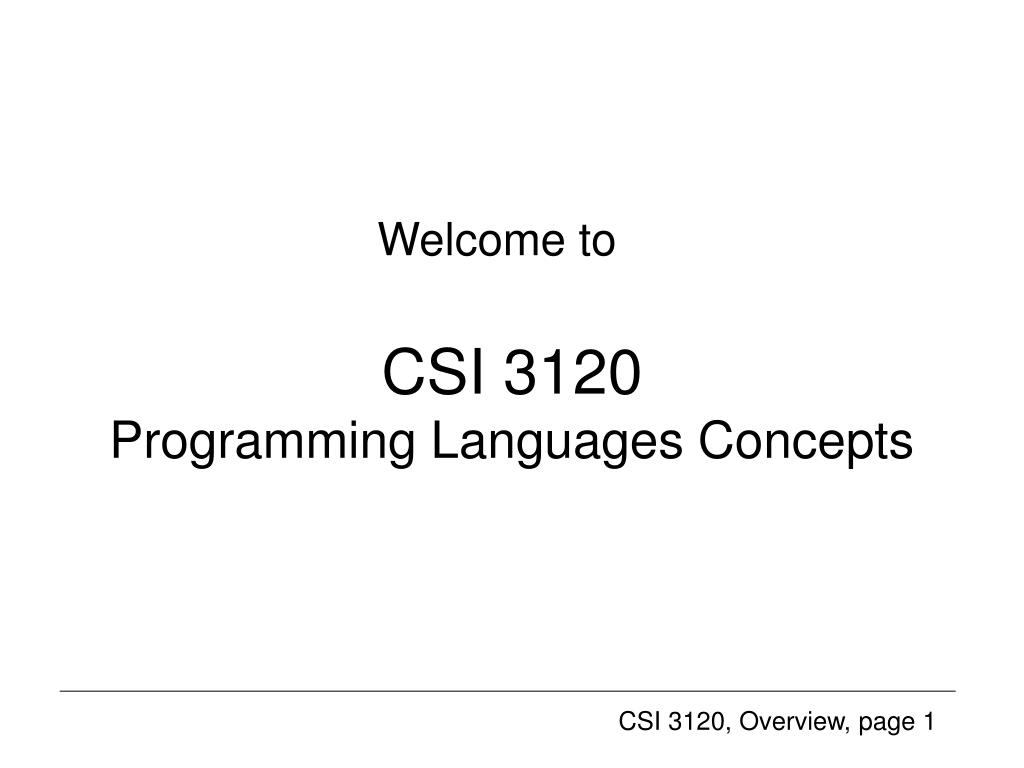 Welcome to

CSI 3120
Programming Languages Concepts

CSI 3120, Overview, page 1